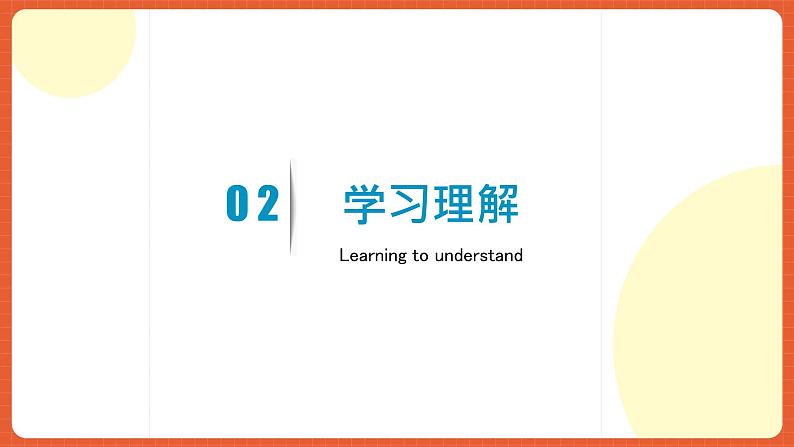 02

学习理解

Learning to understand